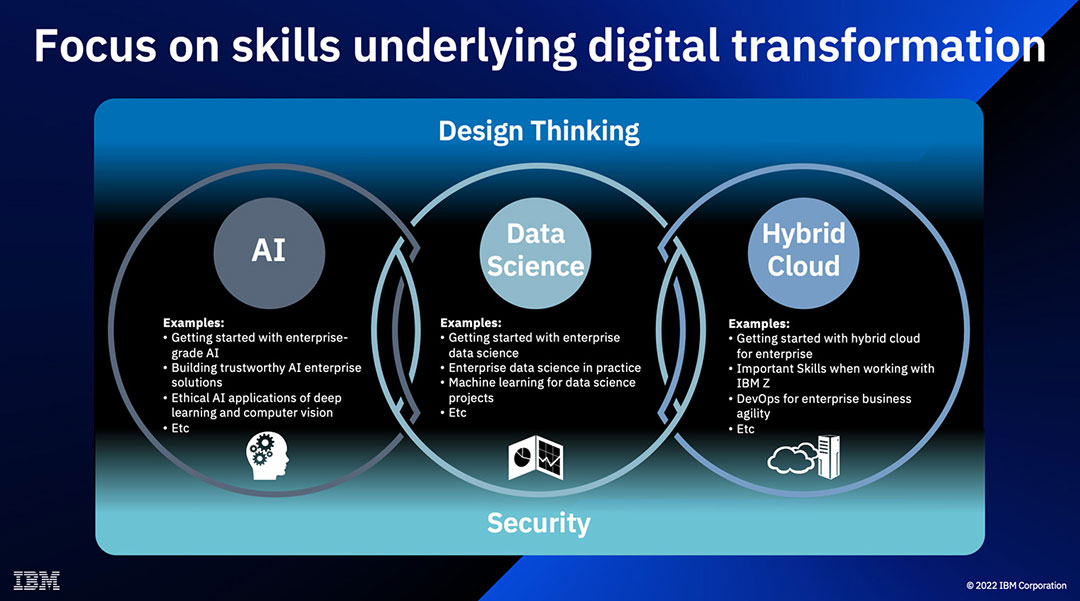 Focus on skills underlying digital transformation

Design Thinking

AI

Examples:
• Getting started with enterprise-grade AI
• Building trustworthy AI enterprise solutions
• Ethical AI applications of deep learning and computer vision
• Etc

Data Science

Examples:
• Getting started with enterprise data science
• Enterprise data science in practice
• Machine learning for data science projects
• Etc

Hybrid Cloud

Examples:
• Getting started with hybrid cloud for enterprise
• Important Skills when working with IBM Z
• DevOps for enterprise business agility
• Etc

Security

IBM

© 2022 IBM Corporation